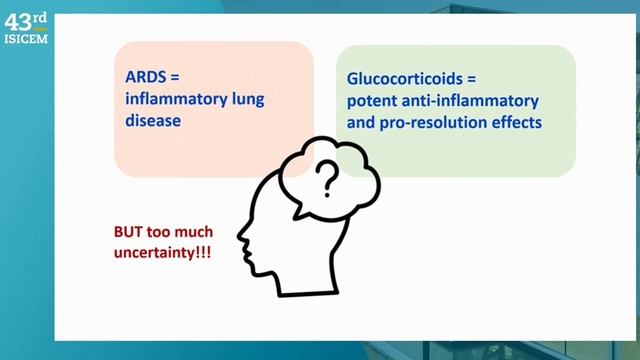 43rd
ISICEM

ARDS = inflammatory lung disease

Glucocorticoids = potent anti-inflammatory and pro-resolution effects

?

BUT too much uncertainty!!!